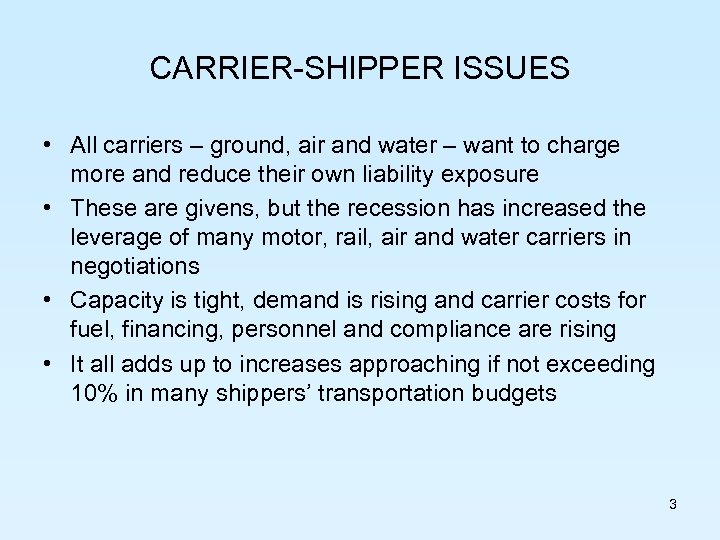 CARRIER-SHIPPER ISSUES

• All carriers – ground, air and water – want to charge more and reduce their own liability exposure
• These are givens, but the recession has increased the leverage of many motor, rail, air and water carriers in negotiations
• Capacity is tight, demand is rising and carrier costs for fuel, financing, personnel and compliance are rising
• It all adds up to increases approaching if not exceeding 10% in many shippers' transportation budgets

3